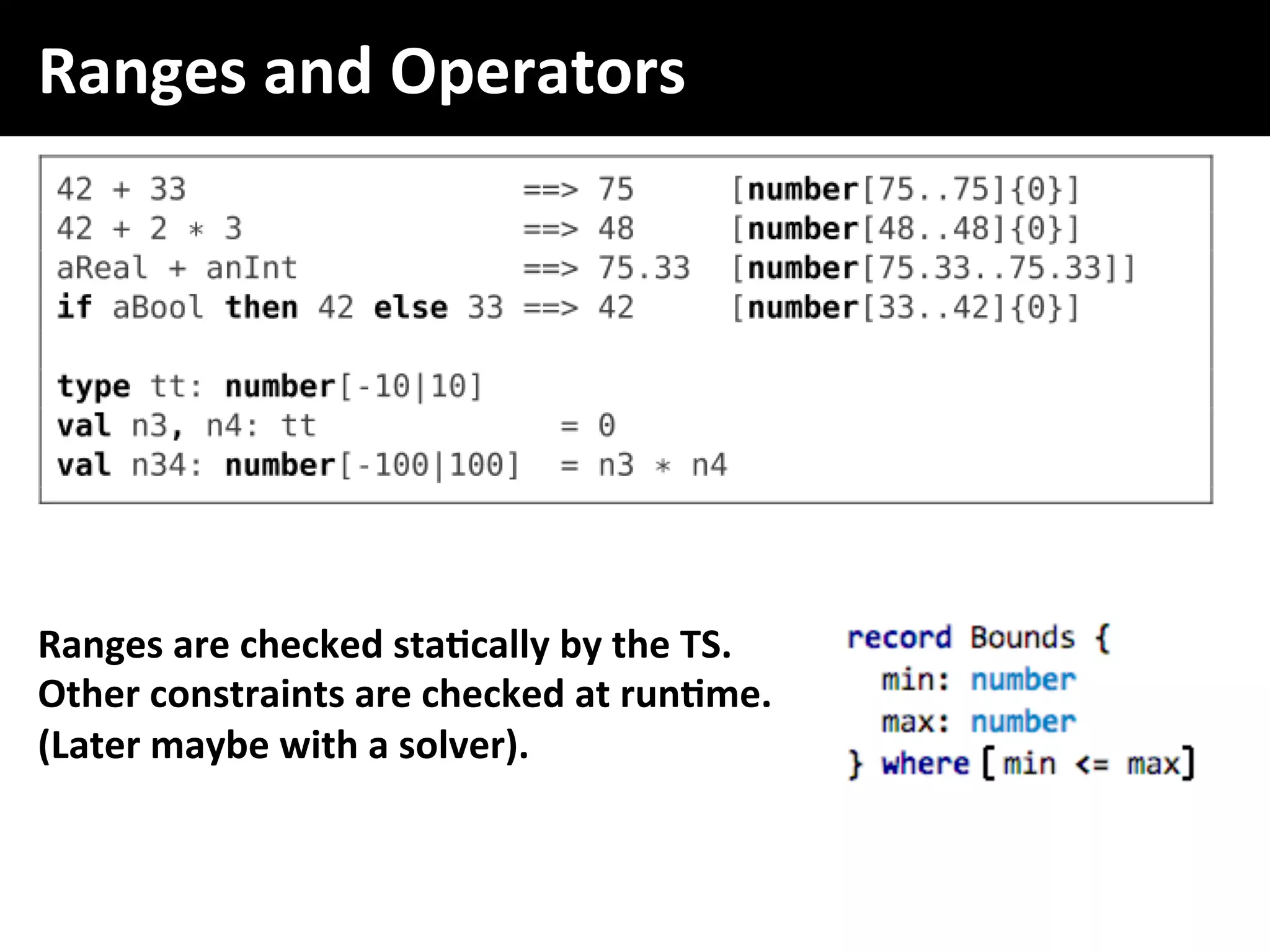 Ranges and Operators

42 + 33 ==> 75 [number[75..75]{0}]
42 + 2 * 3 ==> 48 [number[48..48]{0}]
aReal + anInt ==> 75.33 [number[75.33..75.33]]
if aBool then 42 else 33 ==> 42 [number[33..42]{0}]

type tt: number[-10|10]
val n3, n4: tt = 0
val n34: number[-100|100] = n3 * n4

Ranges are checked statically by the TS.
Other constraints are checked at runtime.
(Later maybe with a solver).

record Bounds {
min: number
max: number
} where [min <= max]